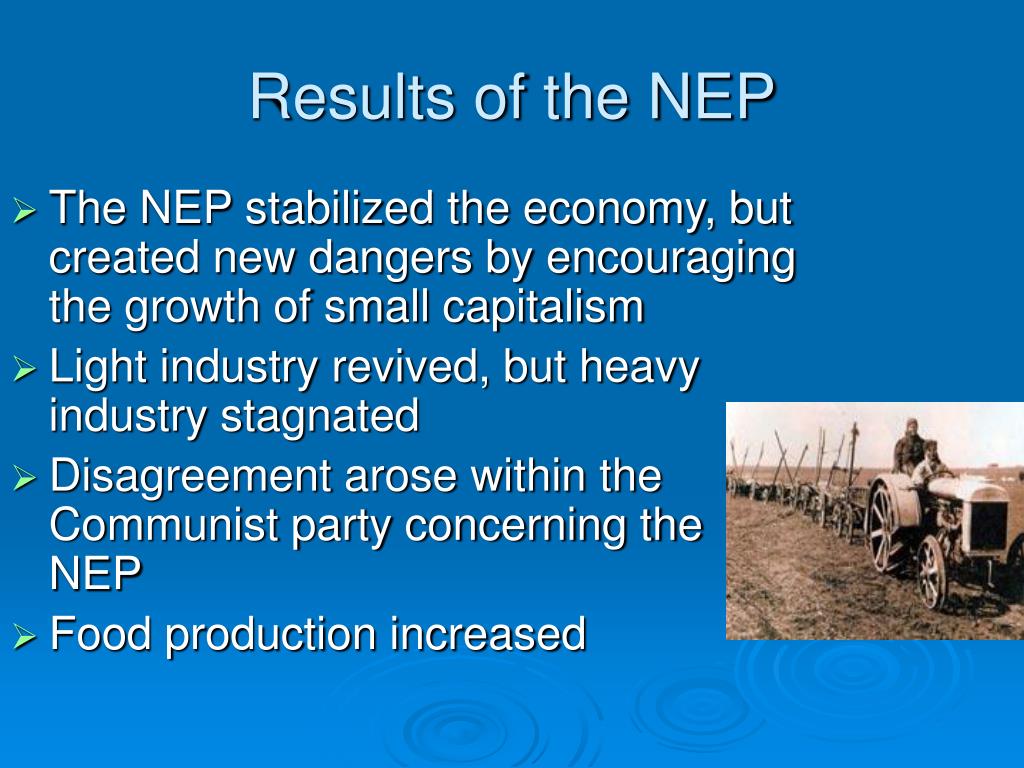 Results of the NEP

➢ The NEP stabilized the economy, but created new dangers by encouraging the growth of small capitalism
➢ Light industry revived, but heavy industry stagnated
➢ Disagreement arose within the Communist party concerning the NEP
➢ Food production increased